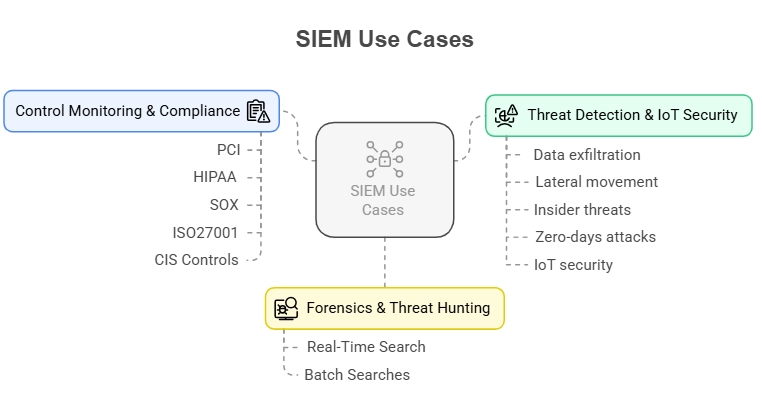 SIEM Use Cases

Control Monitoring & Compliance

PCI

HIPAA

SOX

ISO27001

CIS Controls

SIEM Use Cases

Threat Detection & IoT Security

Data exfiltration

Lateral movement

Insider threats

Zero-days attacks

IoT security

Forensics & Threat Hunting

Real-Time Search

Batch Searches